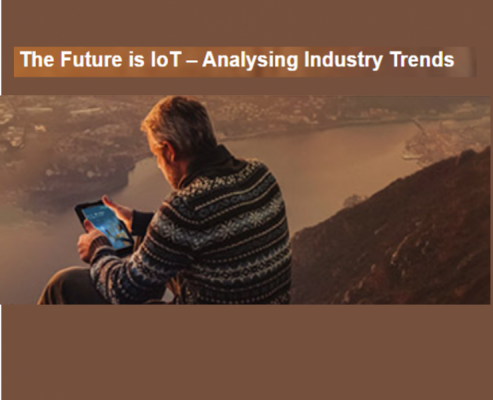 The Future is IoT – Analysing Industry Trends